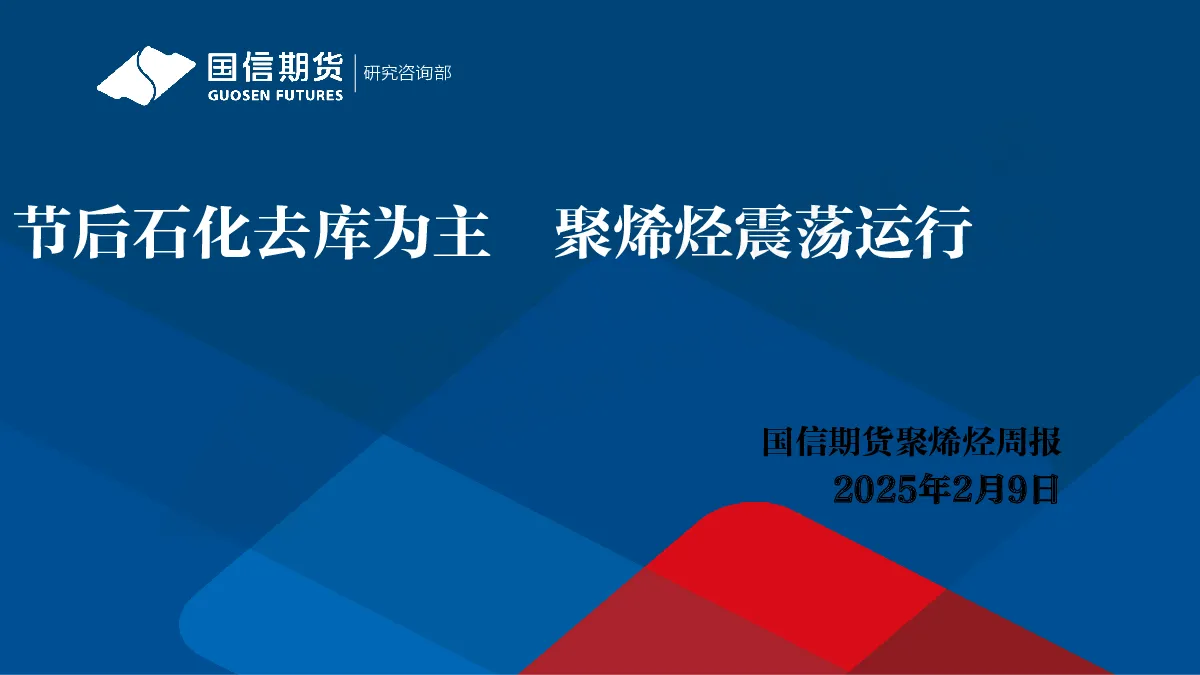 国信期货
GUOSEN FUTURES
研究咨询部

节后石化去库为主　聚烯烃震荡运行

国信期货聚烯烃周报
2025年2月9日